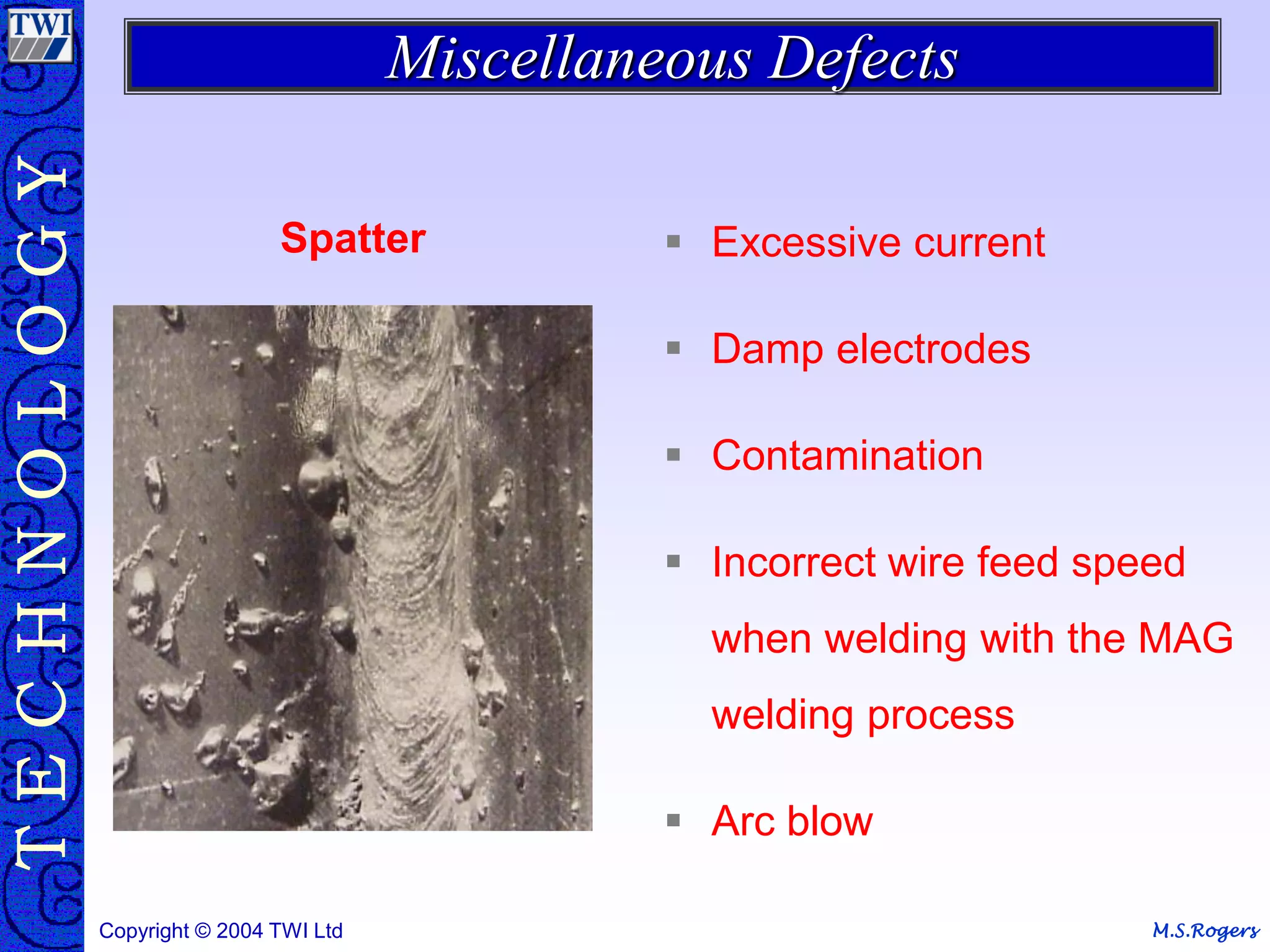 TWI

TECHNOLOGY

Miscellaneous Defects

Spatter

▪ Excessive current

▪ Damp electrodes

▪ Contamination

▪ Incorrect wire feed speed when welding with the MAG welding process

▪ Arc blow

Copyright © 2004 TWI Ltd

M.S.Rogers